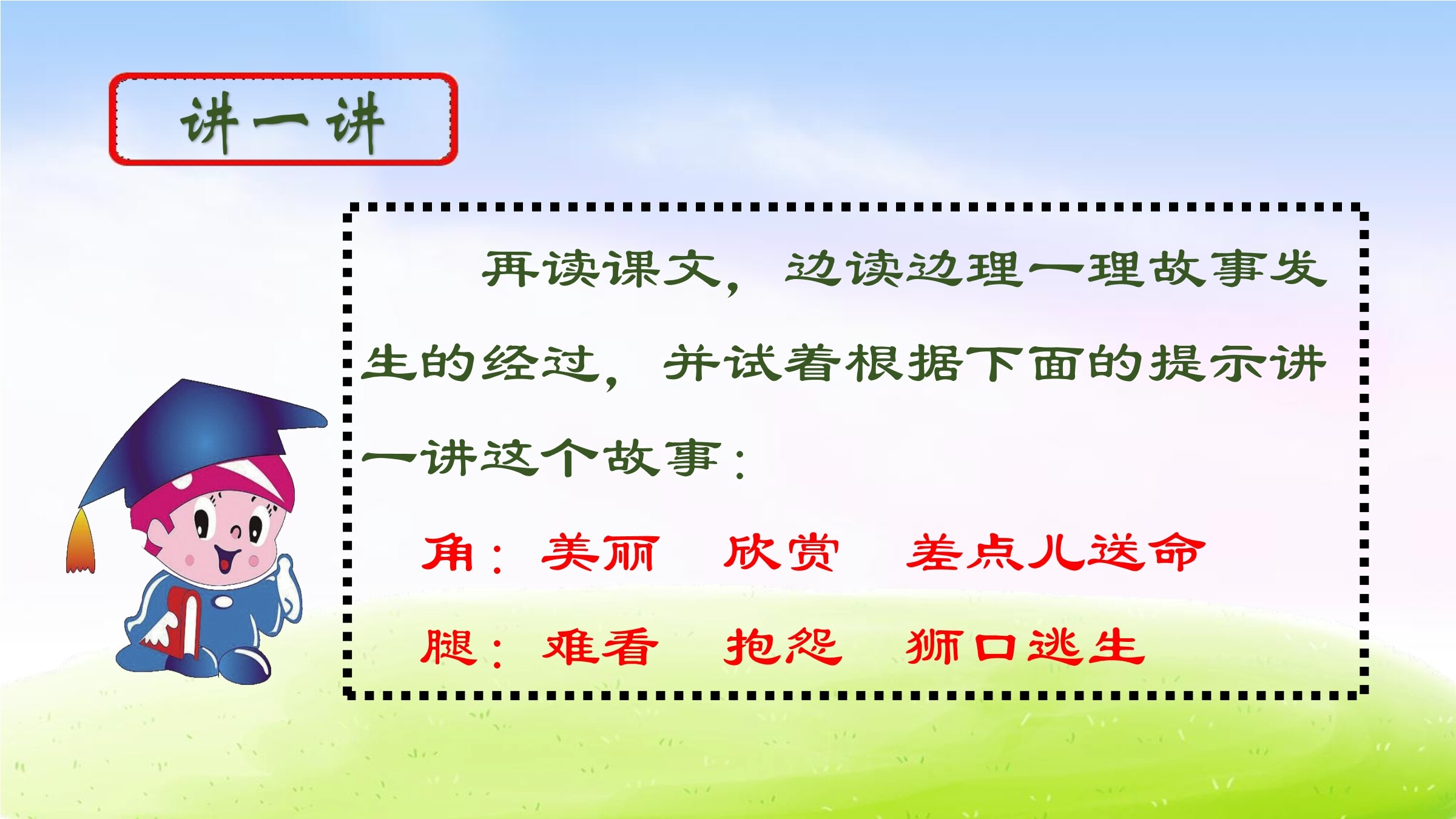 讲一讲

再读课文，边读边理一理故事发生的经过，并试着根据下面的提示讲一讲这个故事：

角：美丽　欣赏　差点儿送命

腿：难看　抱怨　狮口逃生